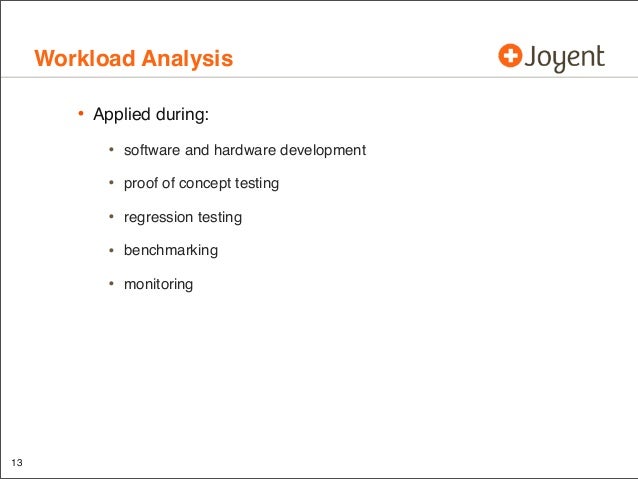 Workload Analysis

Joyent

• Applied during:

• software and hardware development

• proof of concept testing

• regression testing

• benchmarking

• monitoring

13